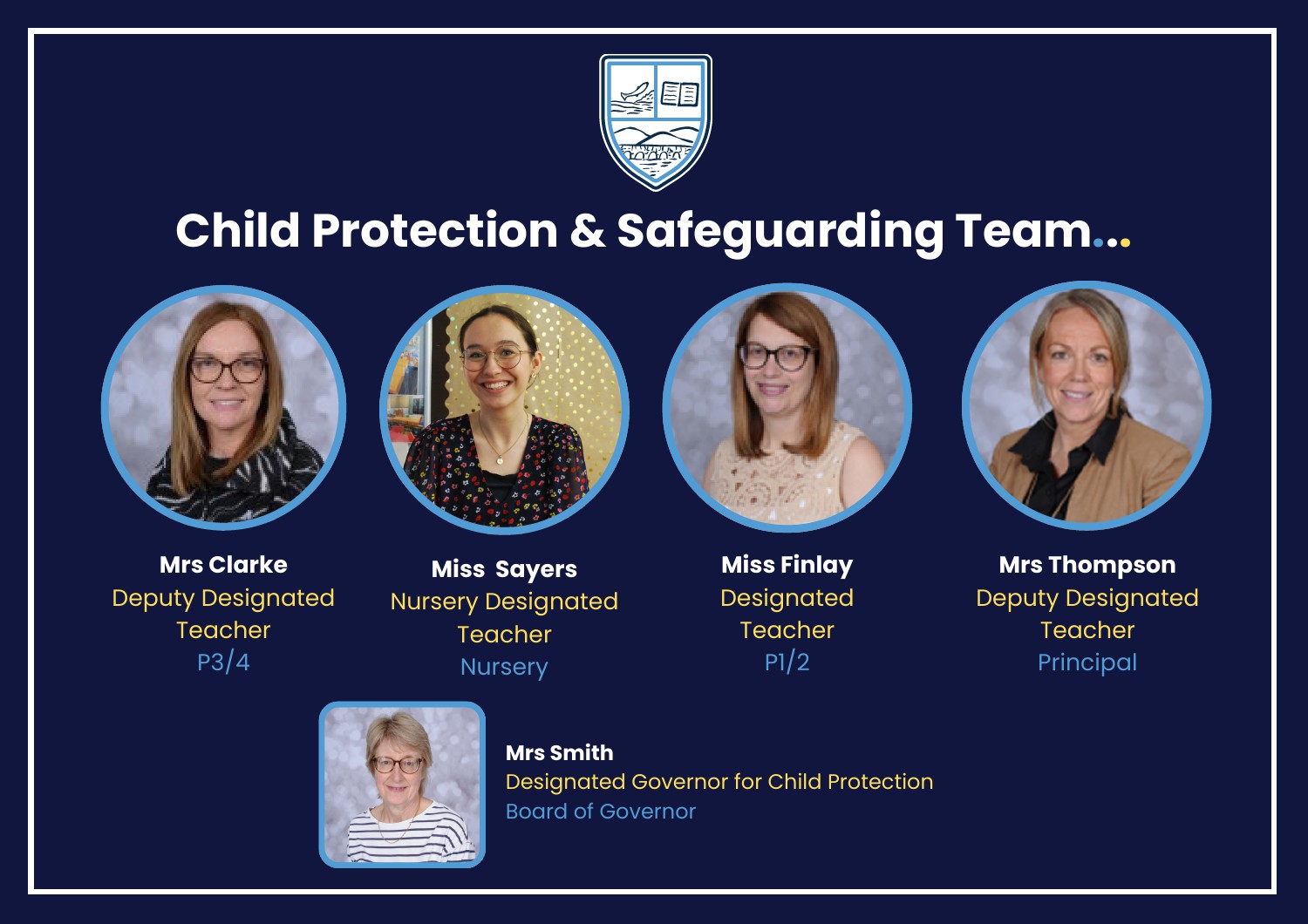 Child Protection & Safeguarding Team...

Mrs Clarke
Deputy Designated Teacher
P3/4

Miss Sayers
Nursery Designated Teacher
Nursery

Miss Finlay
Designated Teacher
P1/2

Mrs Thompson
Deputy Designated Teacher
Principal

Mrs Smith
Designated Governor for Child Protection
Board of Governor